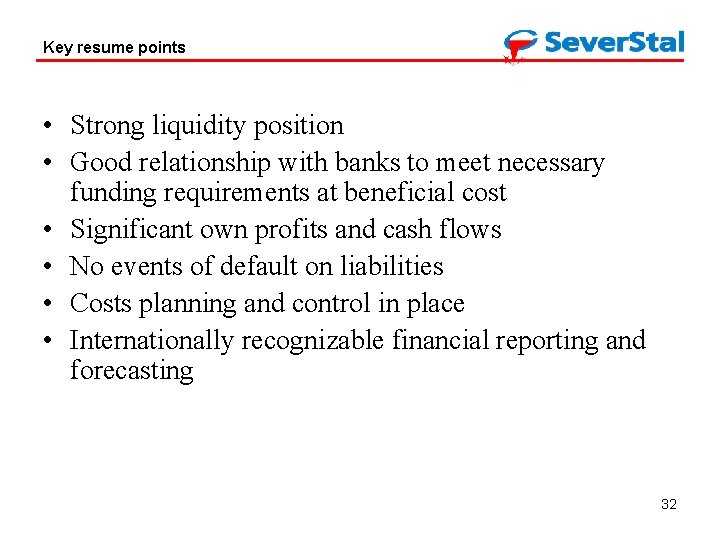 Key resume points

SeverStal

• Strong liquidity position
• Good relationship with banks to meet necessary funding requirements at beneficial cost
• Significant own profits and cash flows
• No events of default on liabilities
• Costs planning and control in place
• Internationally recognizable financial reporting and forecasting

32